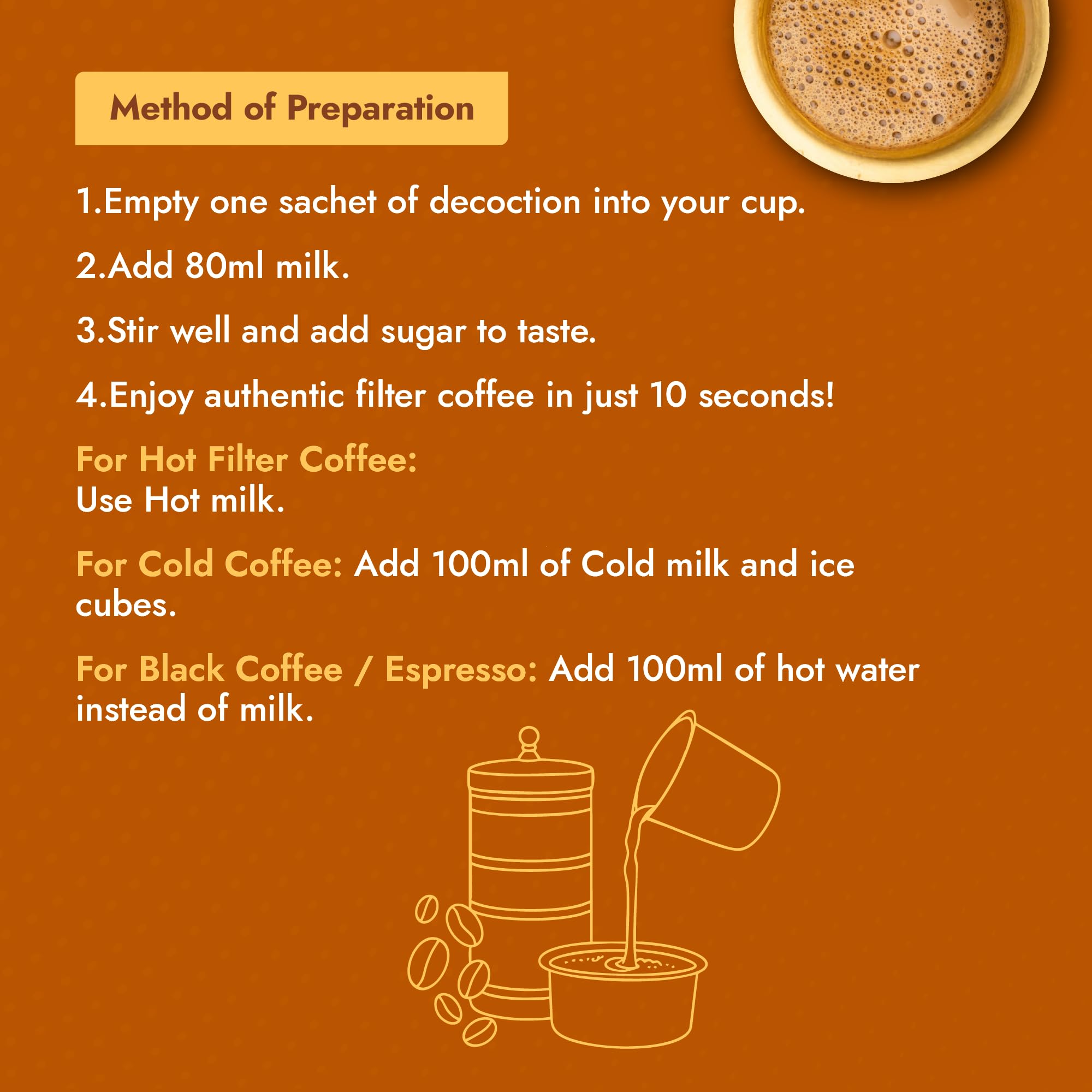 Method of Preparation

1.Empty one sachet of decoction into your cup.

2.Add 80ml milk.

3.Stir well and add sugar to taste.

4.Enjoy authentic filter coffee in just 10 seconds!

For Hot Filter Coffee:
Use Hot milk.

For Cold Coffee: Add 100ml of Cold milk and ice cubes.

For Black Coffee / Espresso: Add 100ml of hot water instead of milk.